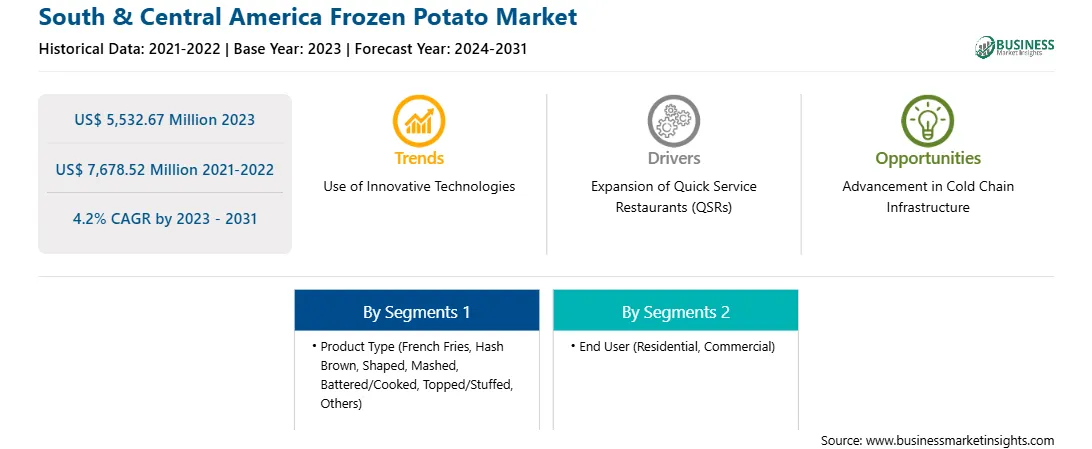 South & Central America Frozen Potato Market
Historical Data: 2021-2022 | Base Year: 2023 | Forecast Year: 2024-2031

BUSINESS
Market Insights

US$ 5,532.67 Million 2023

US$ 7,678.52 Million 2021-2022

4.2% CAGR by 2023 - 2031

Trends
Use of Innovative Technologies

Drivers
Expansion of Quick Service Restaurants (QSRs)

Opportunities
Advancement in Cold Chain Infrastructure

By Segments 1
• Product Type (French Fries, Hash Brown, Shaped, Mashed, Battered/Cooked, Topped/Stuffed, Others)

By Segments 2
• End User (Residential, Commercial)

Source: www.businessmarketinsights.com